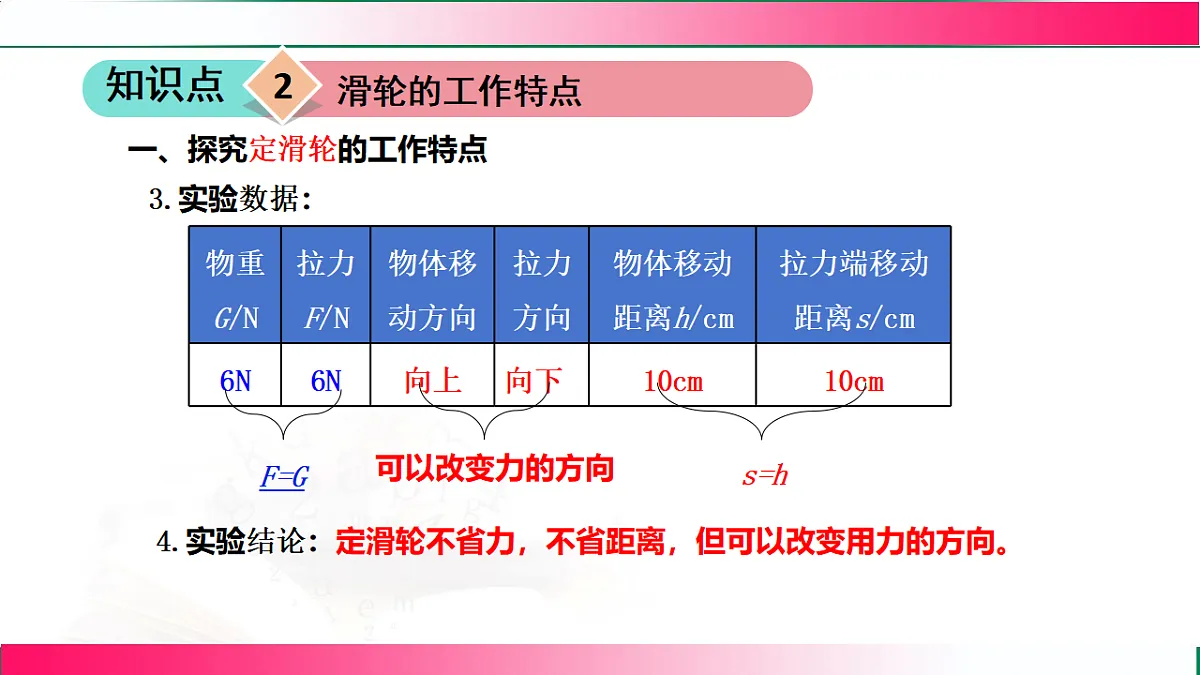 知识点 2 滑轮的工作特点

一、探究定滑轮的工作特点

3. 实验数据：

| 物重 $G$/N | 拉力 $F$/N | 物体移动方向 | 拉力方向 | 物体移动距离$h$/cm | 拉力端移动距离$s$/cm |
|---|---|---|---|---|---|
| 6N | 6N | 向上 | 向下 | 10cm | 10cm |

$F=G$ 可以改变力的方向 $s=h$

4. 实验结论：定滑轮不省力，不省距离，但可以改变用力的方向。